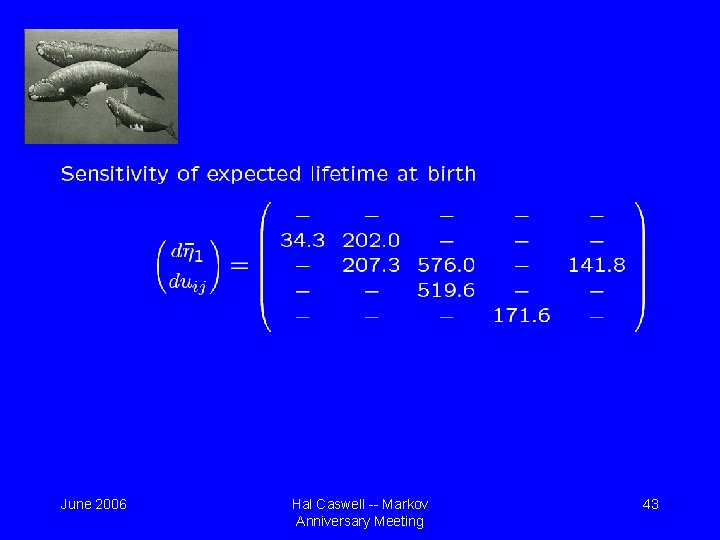 Sensitivity of expected lifetime at birth

$\left(\frac{d\bar{\eta}_1}{du_{ij}}\right) = \begin{pmatrix} - & - & - & - & - \\ 34.3 & 202.0 & - & - & - \\ - & 207.3 & 576.0 & - & 141.8 \\ - & - & 519.6 & - & - \\ - & - & - & 171.6 & - \end{pmatrix}$

June 2006

Hal Caswell -- Markov Anniversary Meeting

43